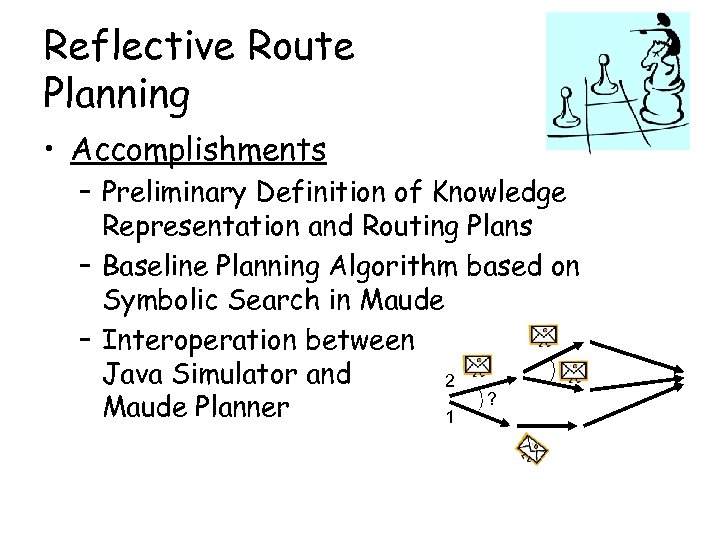 Reflective Route Planning

• Accomplishments
– Preliminary Definition of Knowledge Representation and Routing Plans
– Baseline Planning Algorithm based on Symbolic Search in Maude
– Interoperation between Java Simulator and Maude Planner

2
?
1